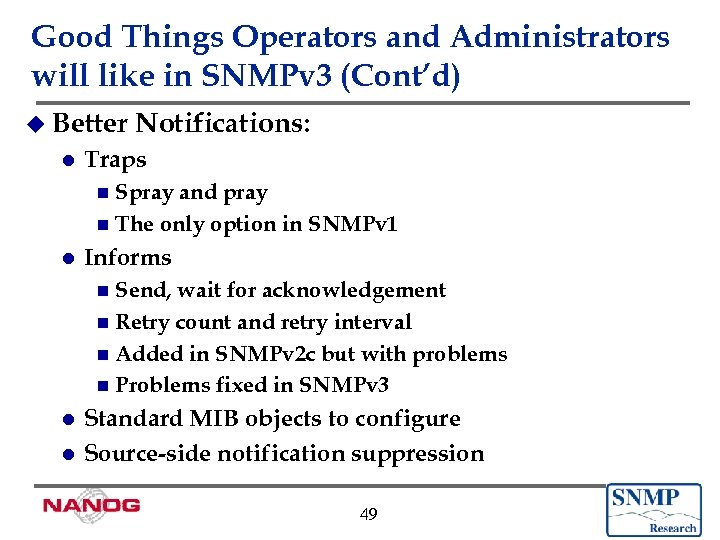 Good Things Operators and Administrators will like in SNMPv3 (Cont'd)

Better Notifications:

Traps

Spray and pray

The only option in SNMPv1

Informs

Send, wait for acknowledgement

Retry count and retry interval

Added in SNMPv2c but with problems

Problems fixed in SNMPv3

Standard MIB objects to configure

Source-side notification suppression

NANOG

49

SNMP
Research